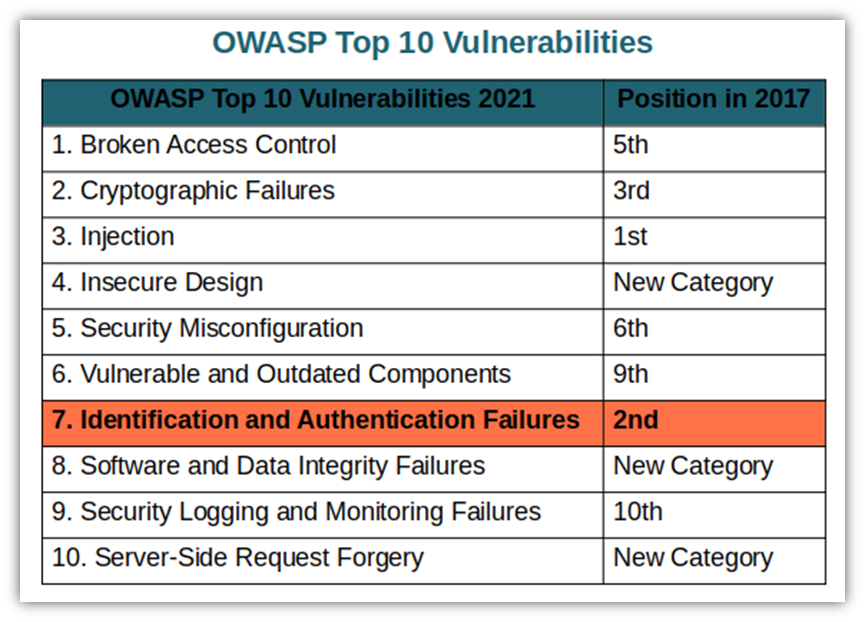 OWASP Top 10 Vulnerabilities

| OWASP Top 10 Vulnerabilities 2021 | Position in 2017 |
|---|---|
| 1. Broken Access Control | 5th |
| 2. Cryptographic Failures | 3rd |
| 3. Injection | 1st |
| 4. Insecure Design | New Category |
| 5. Security Misconfiguration | 6th |
| 6. Vulnerable and Outdated Components | 9th |
| 7. Identification and Authentication Failures | 2nd |
| 8. Software and Data Integrity Failures | New Category |
| 9. Security Logging and Monitoring Failures | 10th |
| 10. Server-Side Request Forgery | New Category |